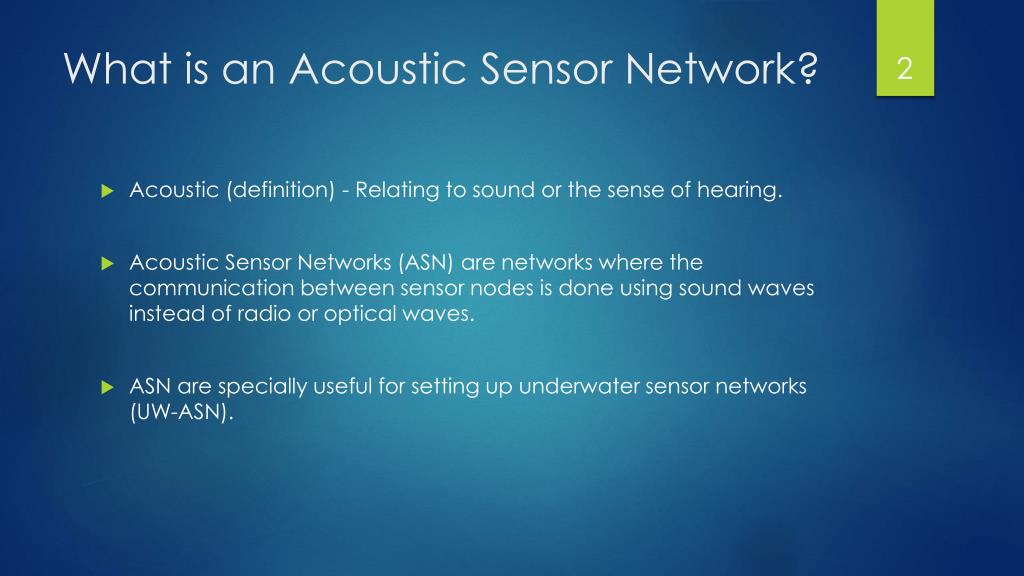 What is an Acoustic Sensor Network?

2

Acoustic (definition) - Relating to sound or the sense of hearing.

Acoustic Sensor Networks (ASN) are networks where the communication between sensor nodes is done using sound waves instead of radio or optical waves.

ASN are specially useful for setting up underwater sensor networks (UW-ASN).